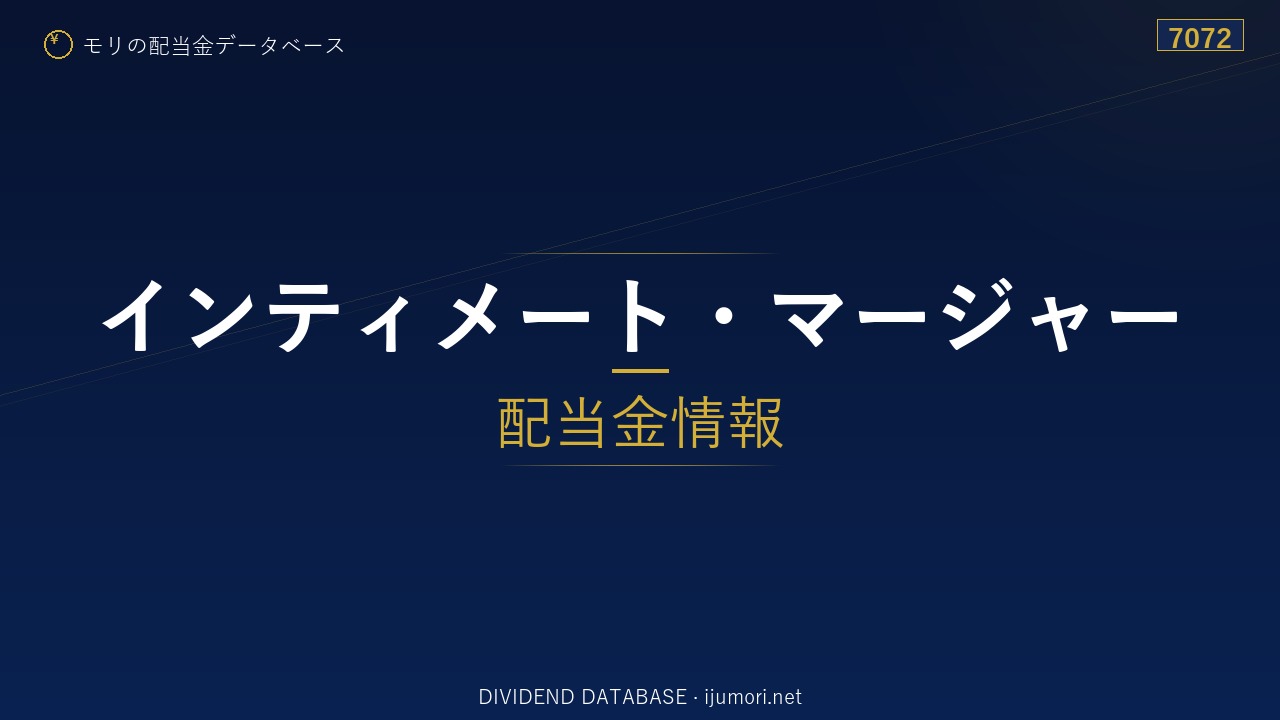 ¥ モリの配当金データベース

7072

インティメート・マージャー

配当金情報

DIVIDEND DATABASE · ijumori.net